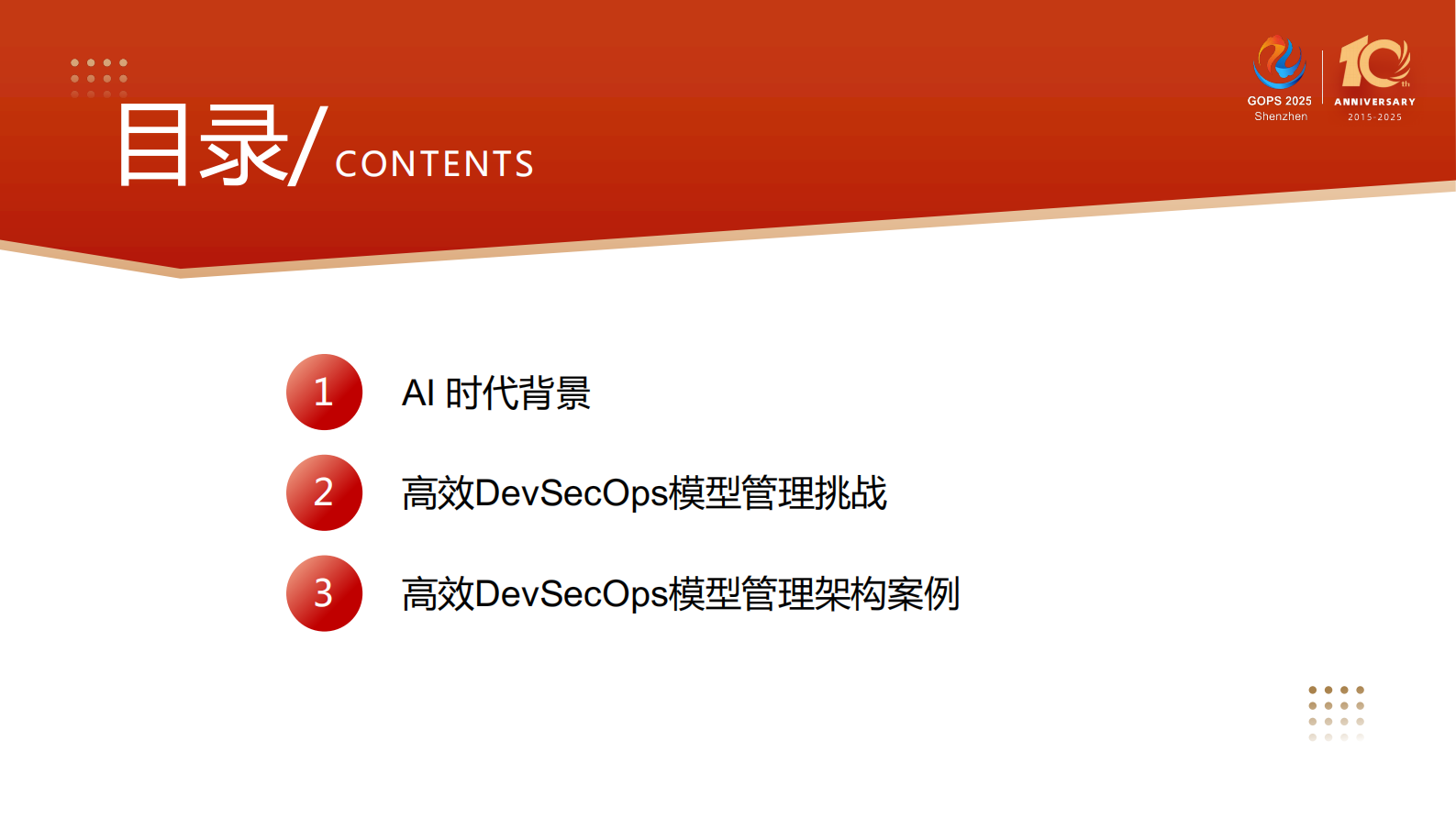 目录/ CONTENTS

GOPS 2025
Shenzhen

10th
ANNIVERSARY
2015-2025

1 AI 时代背景

2 高效DevSecOps模型管理挑战

3 高效DevSecOps模型管理架构案例